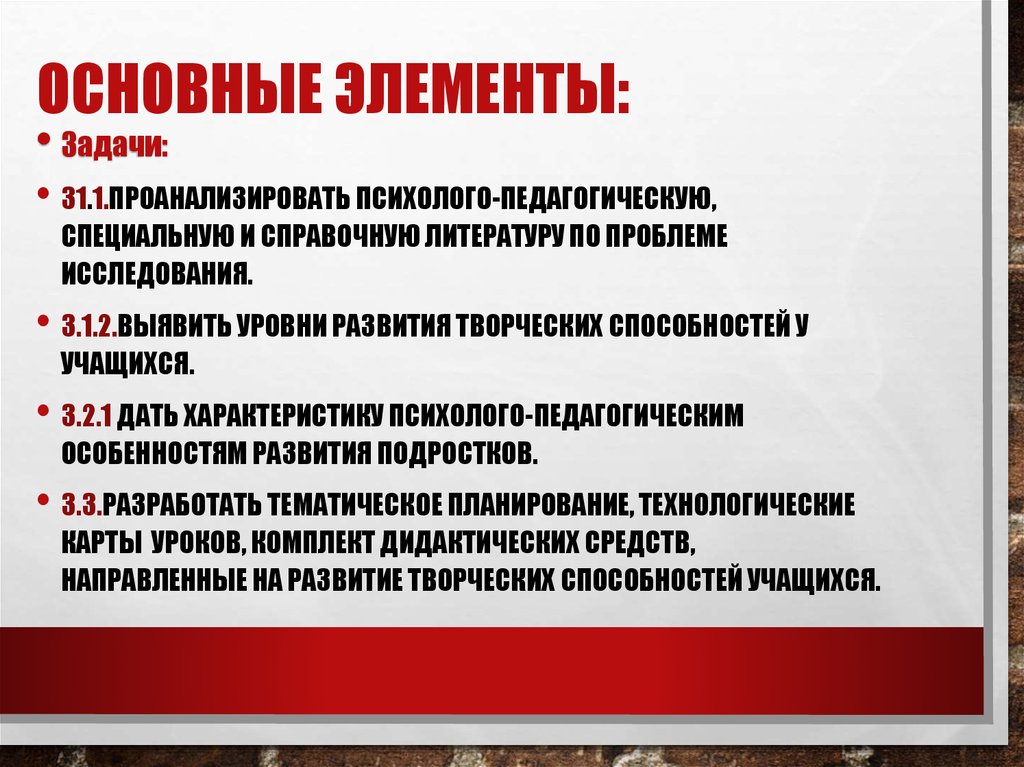 ОСНОВНЫЕ ЭЛЕМЕНТЫ:

• Задачи:

• 31.1.ПРОАНАЛИЗИРОВАТЬ ПСИХОЛОГО-ПЕДАГОГИЧЕСКУЮ, СПЕЦИАЛЬНУЮ И СПРАВОЧНУЮ ЛИТЕРАТУРУ ПО ПРОБЛЕМЕ ИССЛЕДОВАНИЯ.

• 3.1.2.ВЫЯВИТЬ УРОВНИ РАЗВИТИЯ ТВОРЧЕСКИХ СПОСОБНОСТЕЙ У УЧАЩИХСЯ.

• 3.2.1 ДАТЬ ХАРАКТЕРИСТИКУ ПСИХОЛОГО-ПЕДАГОГИЧЕСКИМ ОСОБЕННОСТЯМ РАЗВИТИЯ ПОДРОСТКОВ.

• 3.3.РАЗРАБОТАТЬ ТЕМАТИЧЕСКОЕ ПЛАНИРОВАНИЕ, ТЕХНОЛОГИЧЕСКИЕ КАРТЫ УРОКОВ, КОМПЛЕКТ ДИДАКТИЧЕСКИХ СРЕДСТВ, НАПРАВЛЕННЫЕ НА РАЗВИТИЕ ТВОРЧЕСКИХ СПОСОБНОСТЕЙ УЧАЩИХСЯ.